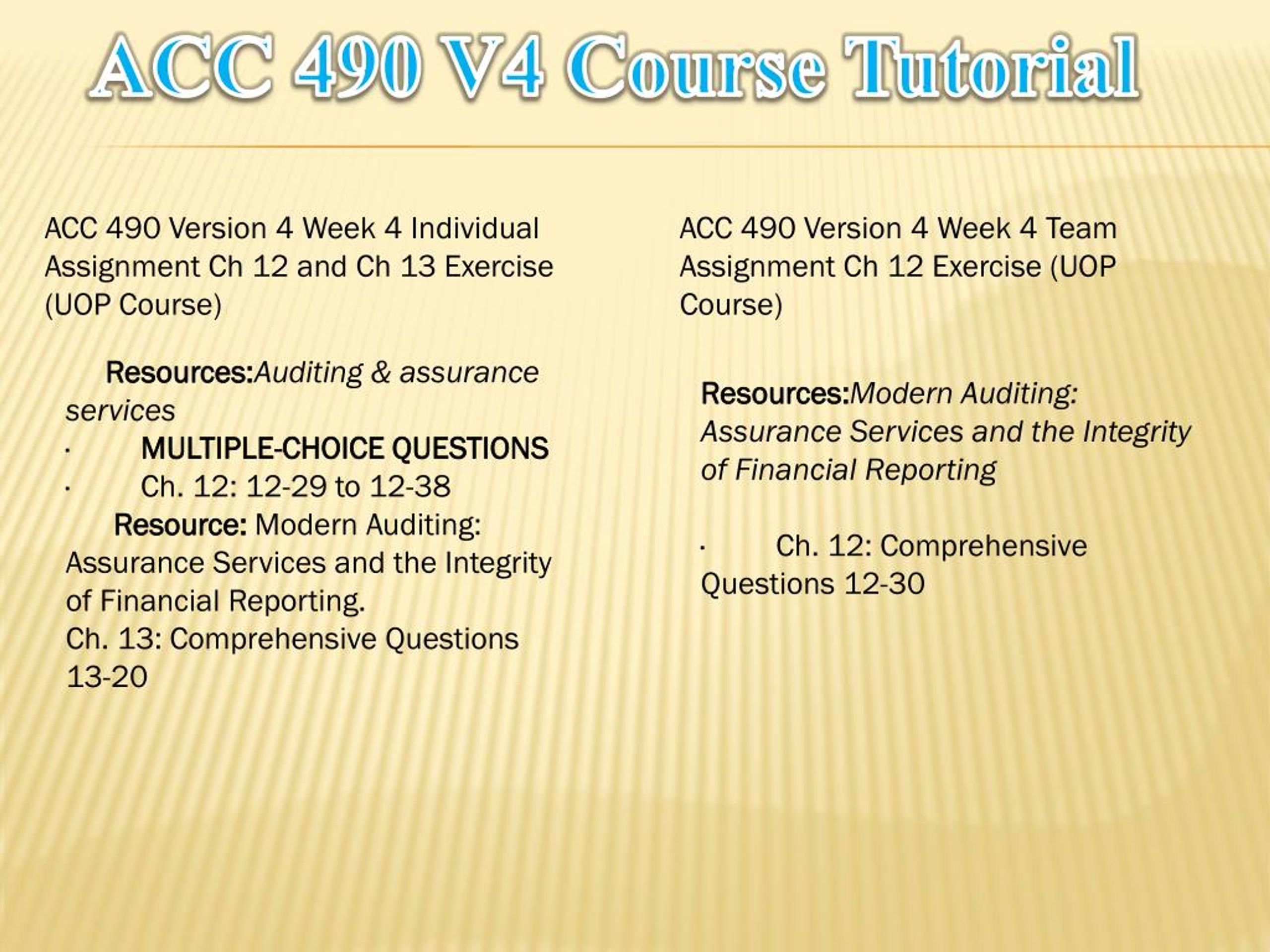 ACC 490 V4 Course Tutorial

ACC 490 Version 4 Week 4 Individual Assignment Ch 12 and Ch 13 Exercise (UOP Course)

Resources:Auditing & assurance services
· MULTIPLE-CHOICE QUESTIONS
· Ch. 12: 12-29 to 12-38
Resource: Modern Auditing: Assurance Services and the Integrity of Financial Reporting.
Ch. 13: Comprehensive Questions 13-20

ACC 490 Version 4 Week 4 Team Assignment Ch 12 Exercise (UOP Course)

Resources:Modern Auditing: Assurance Services and the Integrity of Financial Reporting

· Ch. 12: Comprehensive Questions 12-30